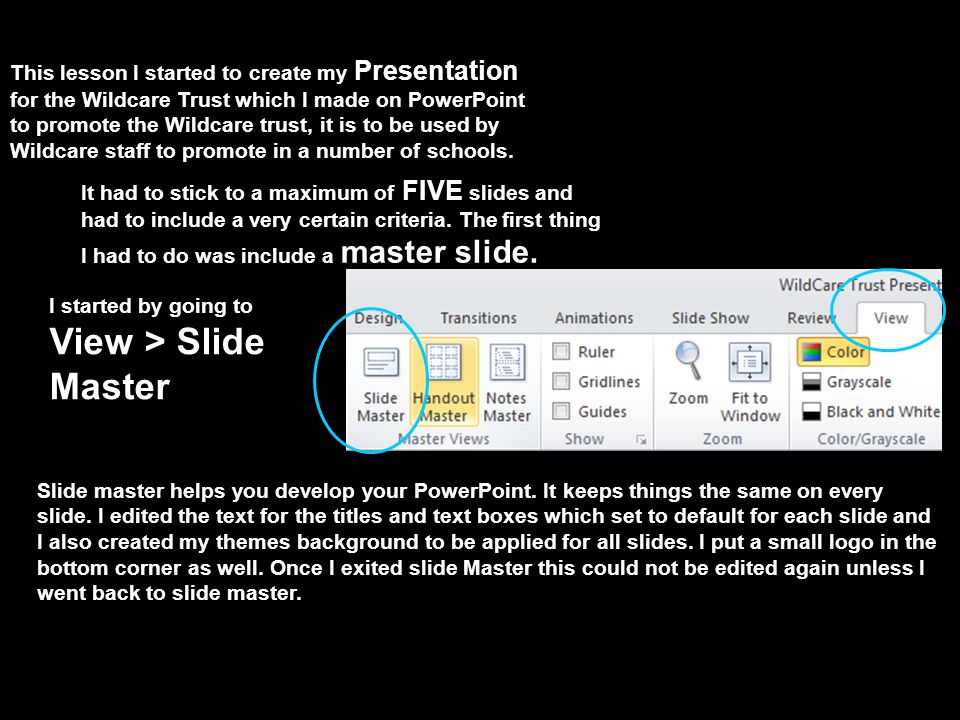 This lesson I started to create my Presentation for the Wildcare Trust which I made on PowerPoint to promote the Wildcare trust, it is to be used by Wildcare staff to promote in a number of schools.

It had to stick to a maximum of FIVE slides and had to include a very certain criteria. The first thing I had to do was include a master slide.

I started by going to
View > Slide Master

WildCare Trust Present
Design Transitions Animations Slide Show Review View
Slide Master Handout Master Notes Master
Master Views
Ruler
Gridlines
Guides
Show
Zoom Fit to Window
Zoom
Color
Grayscale
Black and White
Color/Grayscale

Slide master helps you develop your PowerPoint. It keeps things the same on every slide. I edited the text for the titles and text boxes which set to default for each slide and I also created my themes background to be applied for all slides. I put a small logo in the bottom corner as well. Once I exited slide Master this could not be edited again unless I went back to slide master.